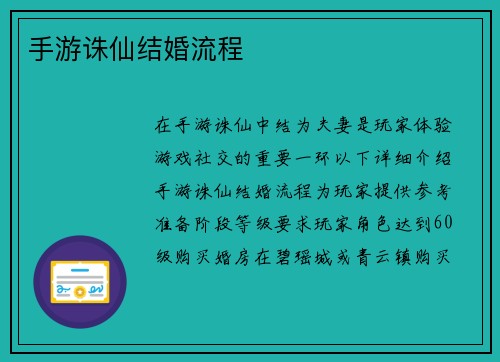 手游诛仙结婚流程

在手游诛仙中结为夫妻是玩家体验游戏社交的重要一环以下详细介绍手游诛仙结婚流程为玩家提供参考准备阶段等级要求玩家角色达到60级购买婚房在碧瑶城或青云镇购买